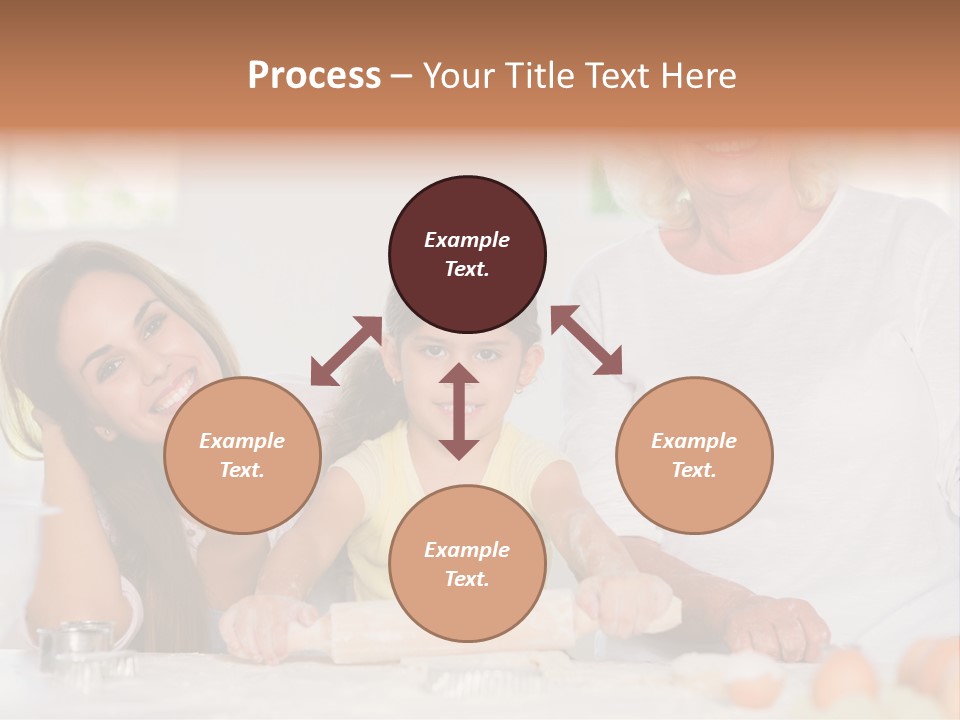 Process – Your Title Text Here

Example Text.

Example Text.

Example Text.

Example Text.